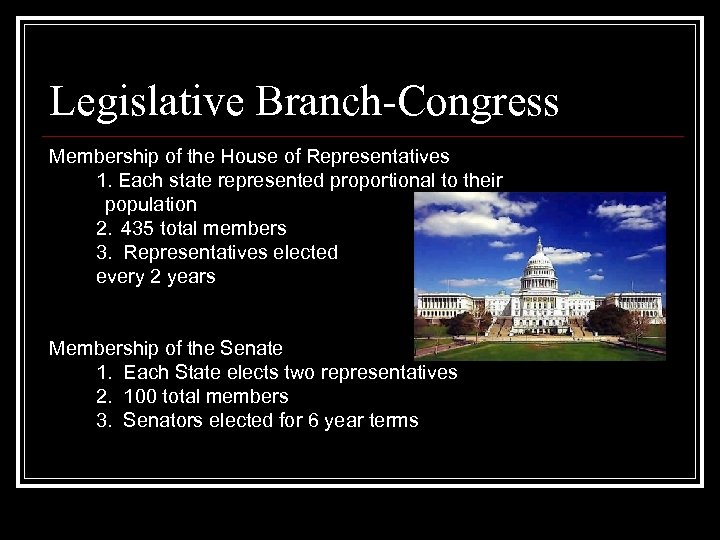 Legislative Branch-Congress

Membership of the House of Representatives
1. Each state represented proportional to their population
2. 435 total members
3. Representatives elected every 2 years

Membership of the Senate
1. Each State elects two representatives
2. 100 total members
3. Senators elected for 6 year terms